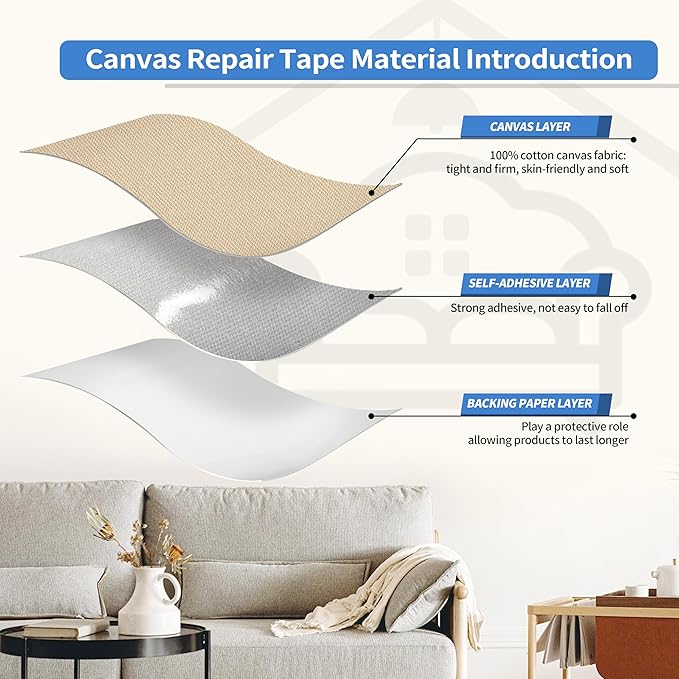 Canvas Repair Tape Material Introduction

CANVAS LAYER

100% cotton canvas fabric: tight and firm, skin-friendly and soft

SELF-ADHESIVE LAYER

Strong adhesive, not easy to fall off

BACKING PAPER LAYER

Play a protective role allowing products to last longer